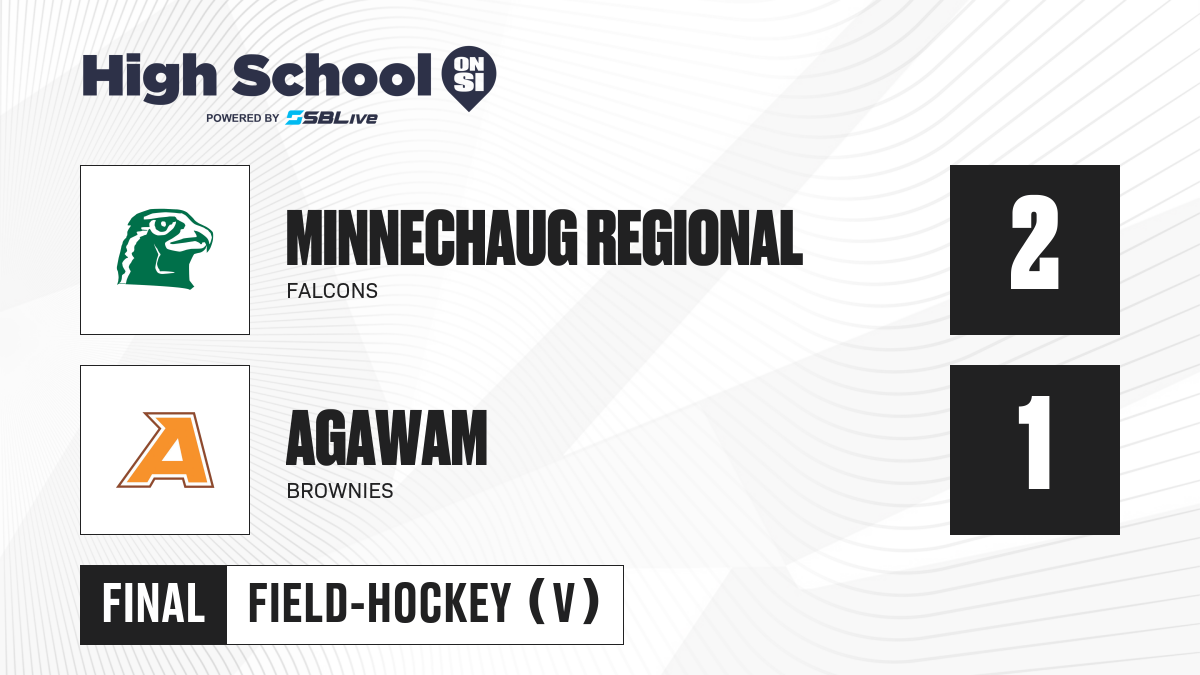 High School ON SI
POWERED BY SBLive

MINNECHAUG REGIONAL
FALCONS

2

A

AGAWAM
BROWNIES

1

FINAL FIELD-HOCKEY (V)